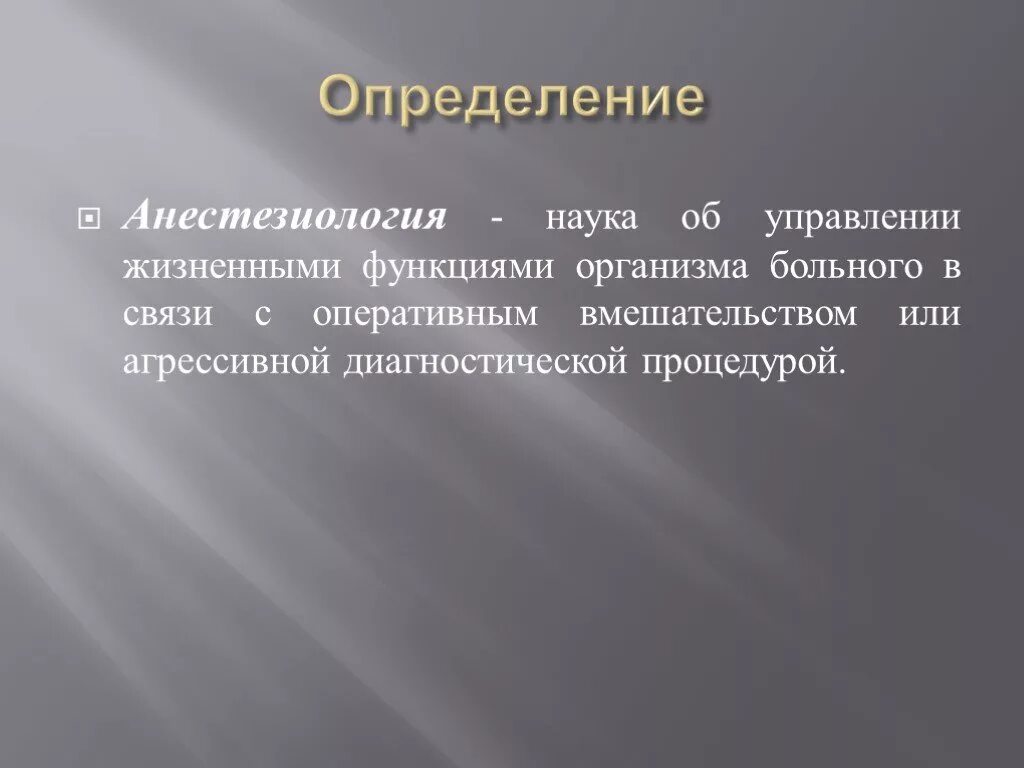 Определение

Анестезиология - наука об управлении жизненными функциями организма больного в связи с оперативным вмешательством или агрессивной диагностической процедурой.